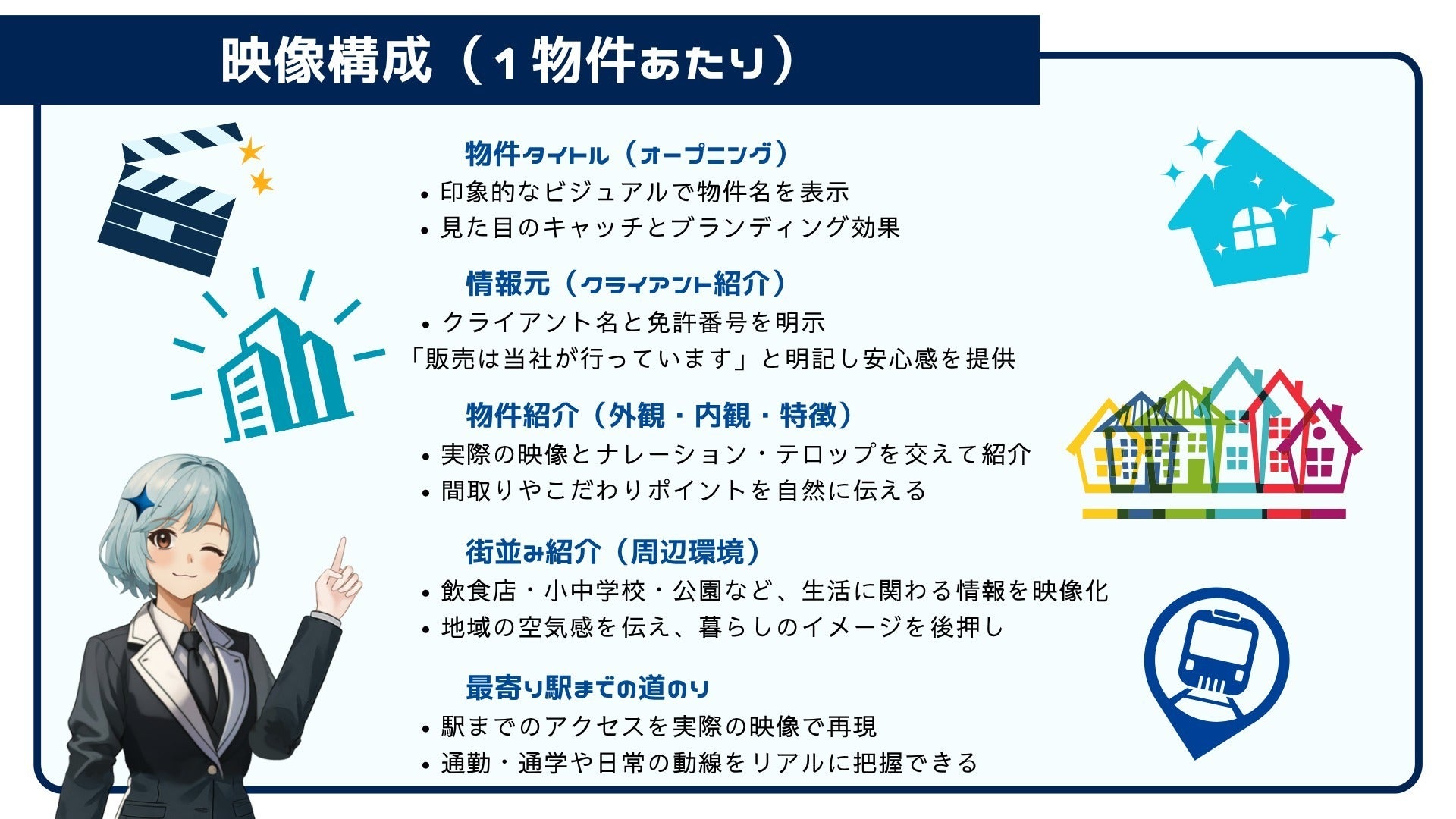 映像構成（1物件あたり）

物件タイトル（オープニング）
• 印象的なビジュアルで物件名を表示
• 見た目のキャッチとブランディング効果

情報元（クライアント紹介）
• クライアント名と免許番号を明示
「販売は当社が行っています」と明記し安心感を提供

物件紹介（外観・内観・特徴）
• 実際の映像とナレーション・テロップを交えて紹介
• 間取りやこだわりポイントを自然に伝える

街並み紹介（周辺環境）
• 飲食店・小中学校・公園など、生活に関わる情報を映像化
• 地域の空気感を伝え、暮らしのイメージを後押し

最寄り駅までの道のり
• 駅までのアクセスを実際の映像で再現
• 通勤・通学や日常の動線をリアルに把握できる